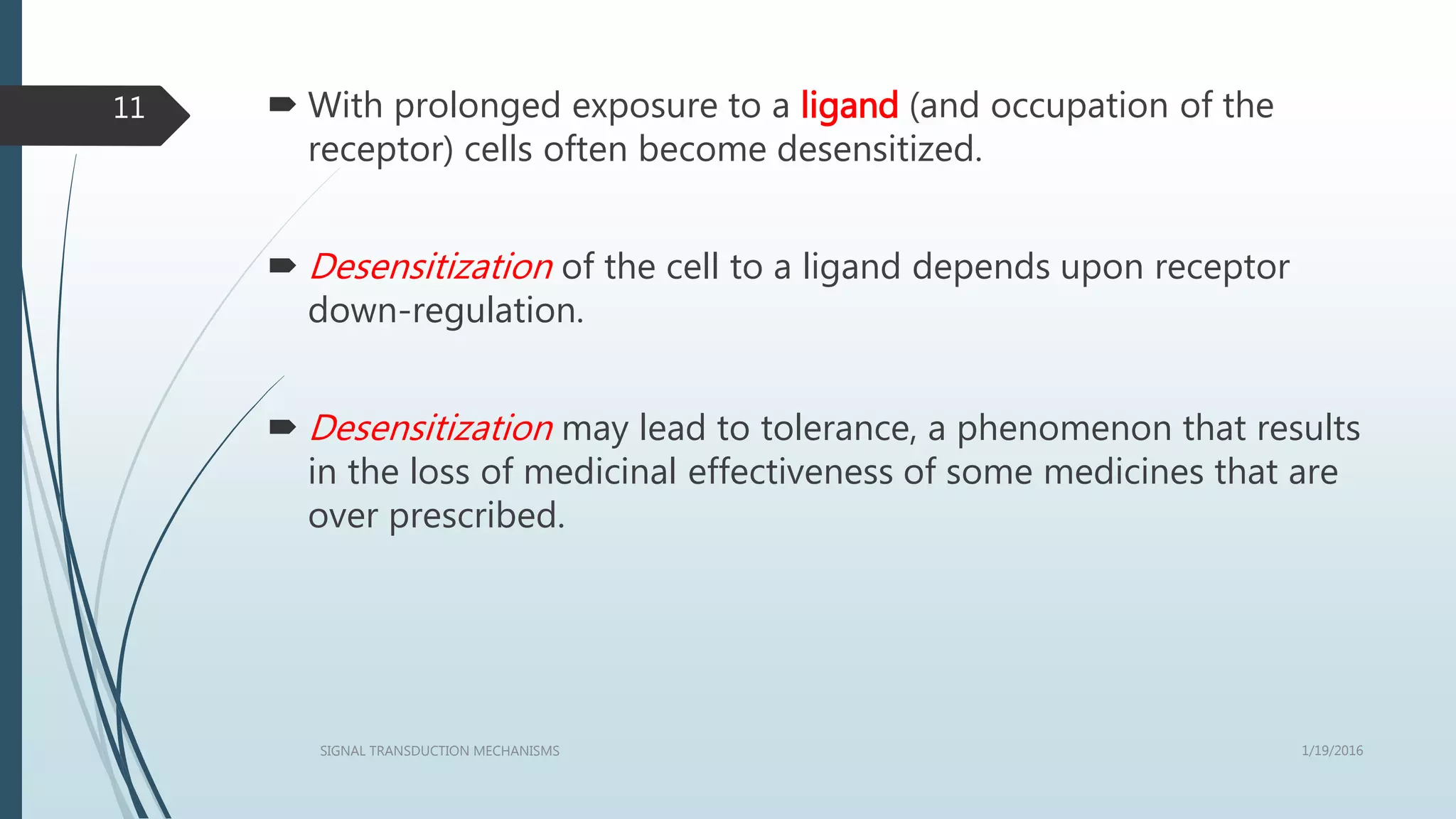 11

With prolonged exposure to a ligand (and occupation of the receptor) cells often become desensitized.

Desensitization of the cell to a ligand depends upon receptor down-regulation.

Desensitization may lead to tolerance, a phenomenon that results in the loss of medicinal effectiveness of some medicines that are over prescribed.

SIGNAL TRANSDUCTION MECHANISMS

1/19/2016